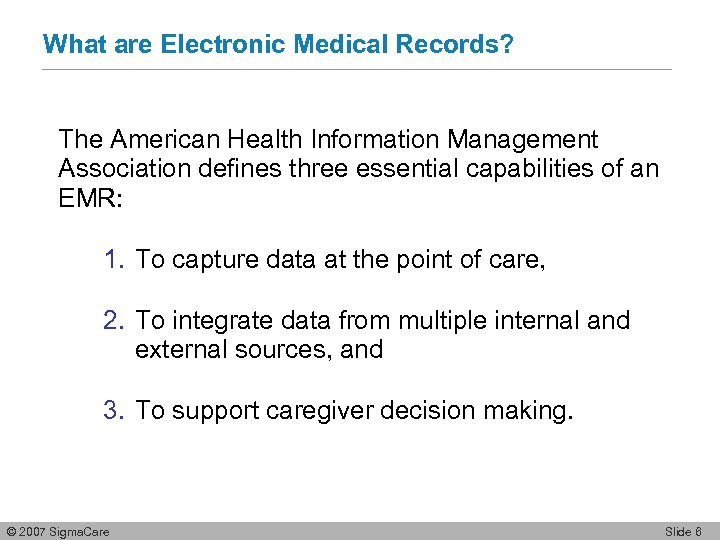 What are Electronic Medical Records?

The American Health Information Management Association defines three essential capabilities of an EMR:

1. To capture data at the point of care,

2. To integrate data from multiple internal and external sources, and

3. To support caregiver decision making.

© 2007 SigmaCare

Slide 8